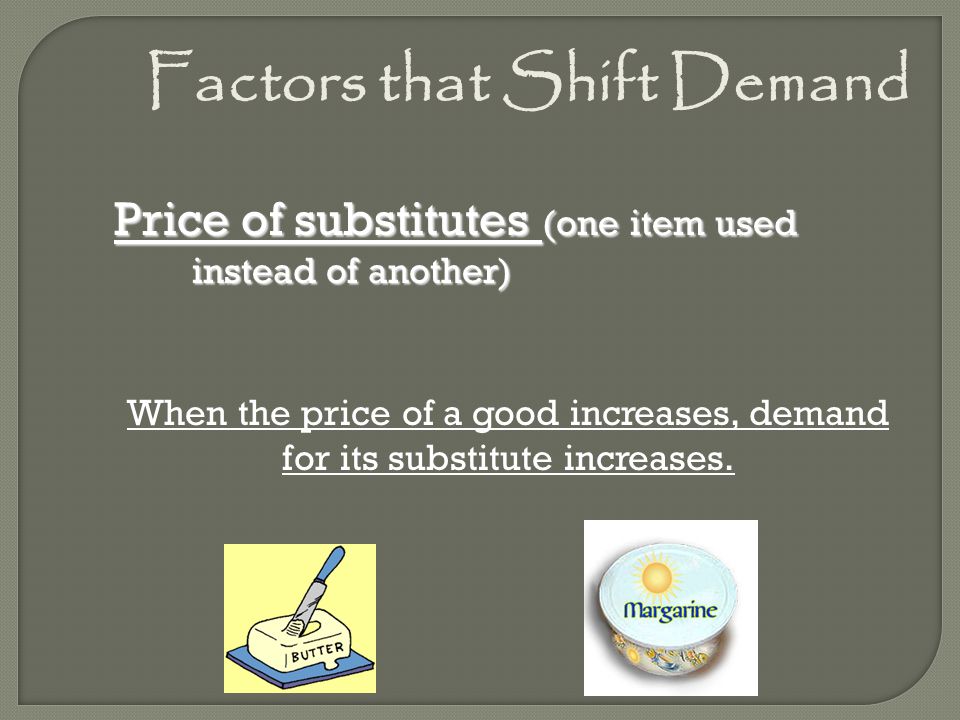 Factors that Shift Demand

Price of substitutes (one item used instead of another)

When the price of a good increases, demand for its substitute increases.

BUTTER

Margarine